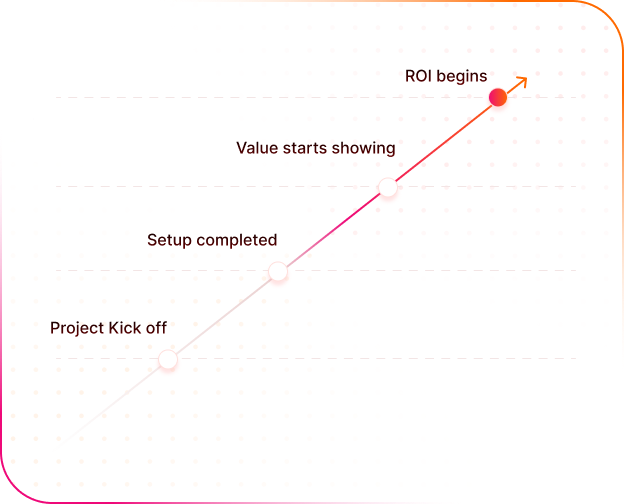 ROI begins

Value starts showing

Setup completed

Project Kick off